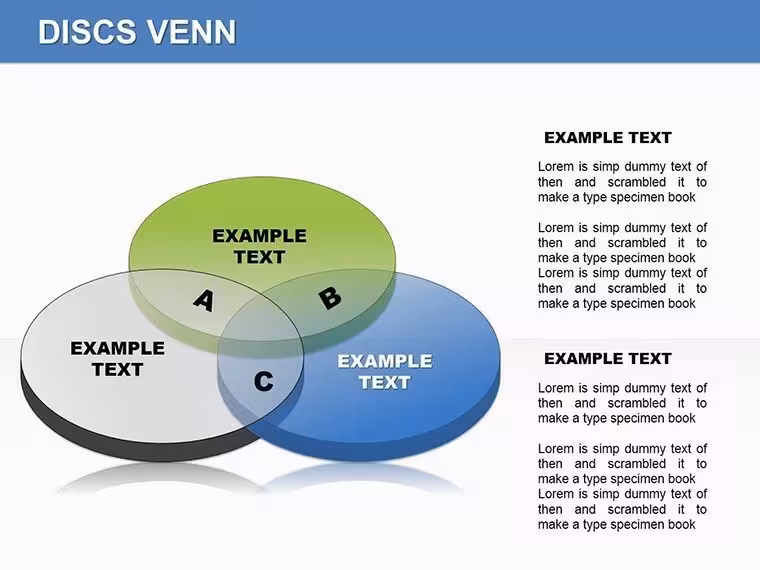 DISCS VENN

EXAMPLE TEXT

A

B

EXAMPLE TEXT

C

EXAMPLE TEXT

EXAMPLE TEXT

Lorem is simp dummy text of then and scrambled it to make a type specimen book

Lorem is simp dummy text of then and scrambled it to make a type specimen book
Lorem is simp dummy text of then and scrambled it to make a type specimen book

EXAMPLE TEXT

Lorem is simp dummy text of then and scrambled it to make a type specimen book

Lorem is simp dummy text of then and scrambled it to make a type specimen book
Lorem is simp dummy text of then and scrambled it to make a type specimen book